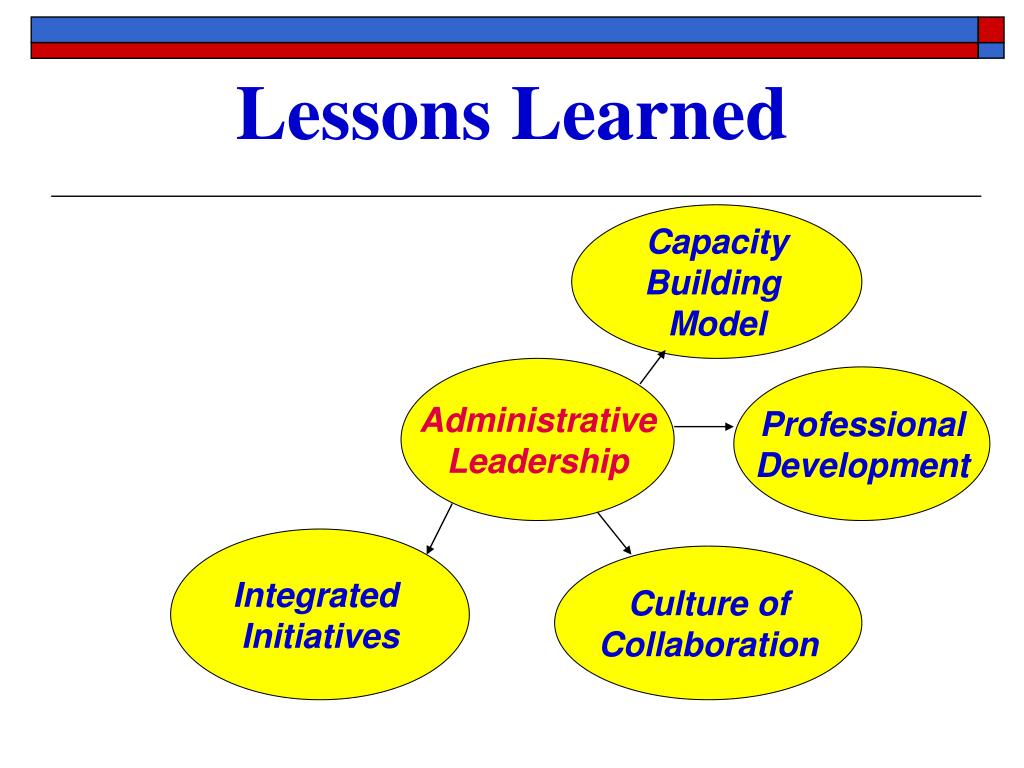 Lessons Learned

Capacity Building Model

Administrative Leadership

Professional Development

Integrated Initiatives

Culture of Collaboration